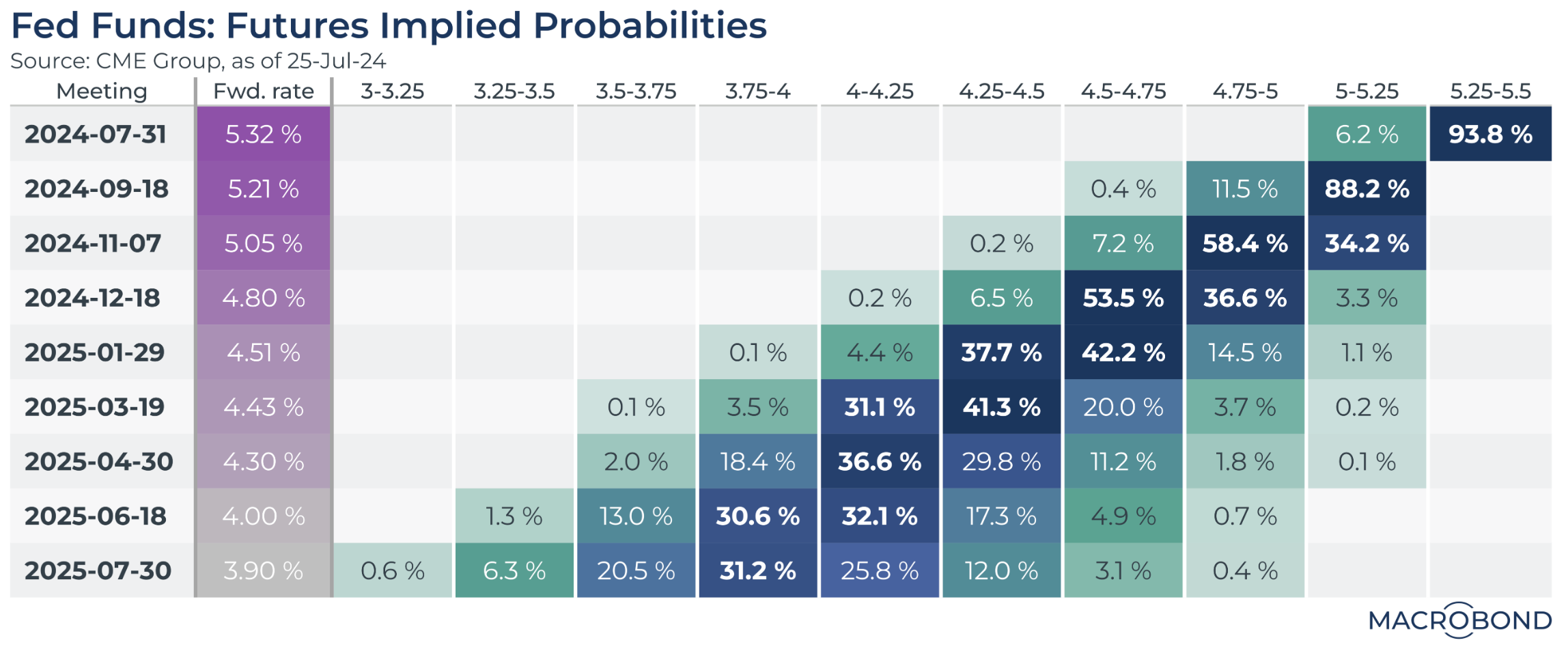 Fed Funds: Futures Implied Probabilities
Source: CME Group, as of 25-Jul-24

| Meeting | Fwd. rate | 3-3.25 | 3.25-3.5 | 3.5-3.75 | 3.75-4 | 4-4.25 | 4.25-4.5 | 4.5-4.75 | 4.75-5 | 5-5.25 | 5.25-5.5 |
|---|---|---|---|---|---|---|---|---|---|---|---|
| 2024-07-31 | 5.32 % | | | | | | | | | 6.2 % | 93.8 % |
| 2024-09-18 | 5.21 % | | | | | | | 0.4 % | 11.5 % | 88.2 % | |
| 2024-11-07 | 5.05 % | | | | | | 0.2 % | 7.2 % | 58.4 % | 34.2 % | |
| 2024-12-18 | 4.80 % | | | | | 0.2 % | 6.5 % | 53.5 % | 36.6 % | 3.3 % | |
| 2025-01-29 | 4.51 % | | | | 0.1 % | 4.4 % | 37.7 % | 42.2 % | 14.5 % | 1.1 % | |
| 2025-03-19 | 4.43 % | | | 0.1 % | 3.5 % | 31.1 % | 41.3 % | 20.0 % | 3.7 % | 0.2 % | |
| 2025-04-30 | 4.30 % | | | 2.0 % | 18.4 % | 36.6 % | 29.8 % | 11.2 % | 1.8 % | 0.1 % | |
| 2025-06-18 | 4.00 % | | 1.3 % | 13.0 % | 30.6 % | 32.1 % | 17.3 % | 4.9 % | 0.7 % | | |
| 2025-07-30 | 3.90 % | 0.6 % | 6.3 % | 20.5 % | 31.2 % | 25.8 % | 12.0 % | 3.1 % | 0.4 % | | |

MACROBOND